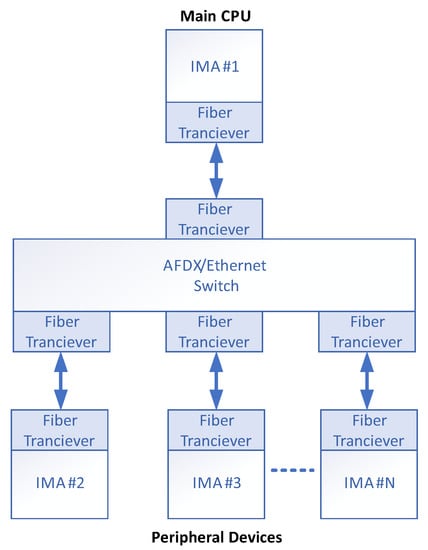 Main CPU

IMA #1

Fiber Tranciever

Fiber Tranciever

AFDX/Ethernet Switch

Fiber Tranciever

Fiber Tranciever

Fiber Tranciever

Fiber Tranciever

IMA #2

Fiber Tranciever

IMA #3

Fiber Tranciever

IMA #N

Peripheral Devices